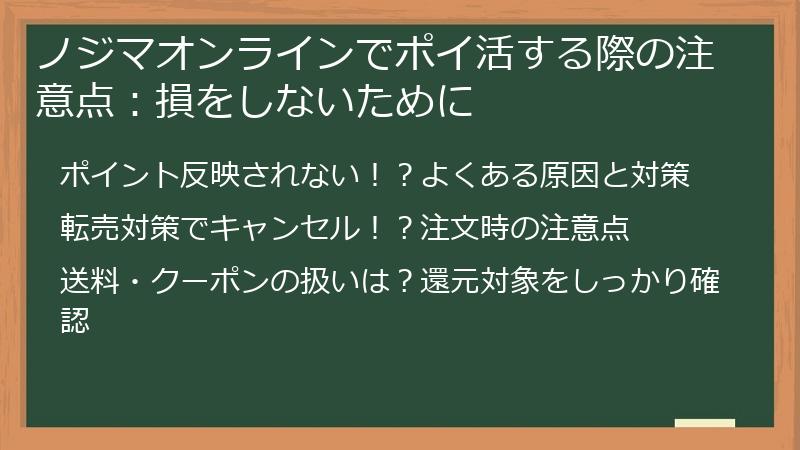 ノジマオンラインでポイ活する際の注意点：損をしないために

ポイント反映されない！？よくある原因と対策

転売対策でキャンセル！？注文時の注意点

送料・クーポンの扱いは？還元対象をしっかり確認